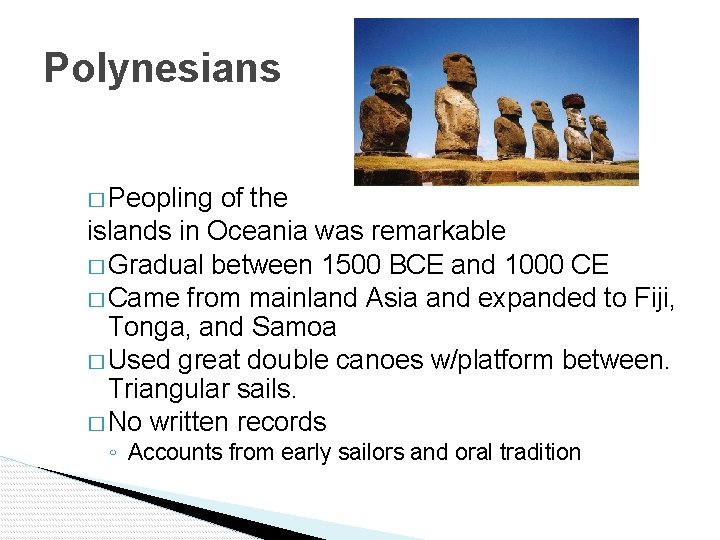 Polynesians

□ Peopling of the islands in Oceania was remarkable

□ Gradual between 1500 BCE and 1000 CE

□ Came from mainland Asia and expanded to Fiji, Tonga, and Samoa

□ Used great double canoes w/platform between. Triangular sails.

□ No written records

◦ Accounts from early sailors and oral tradition